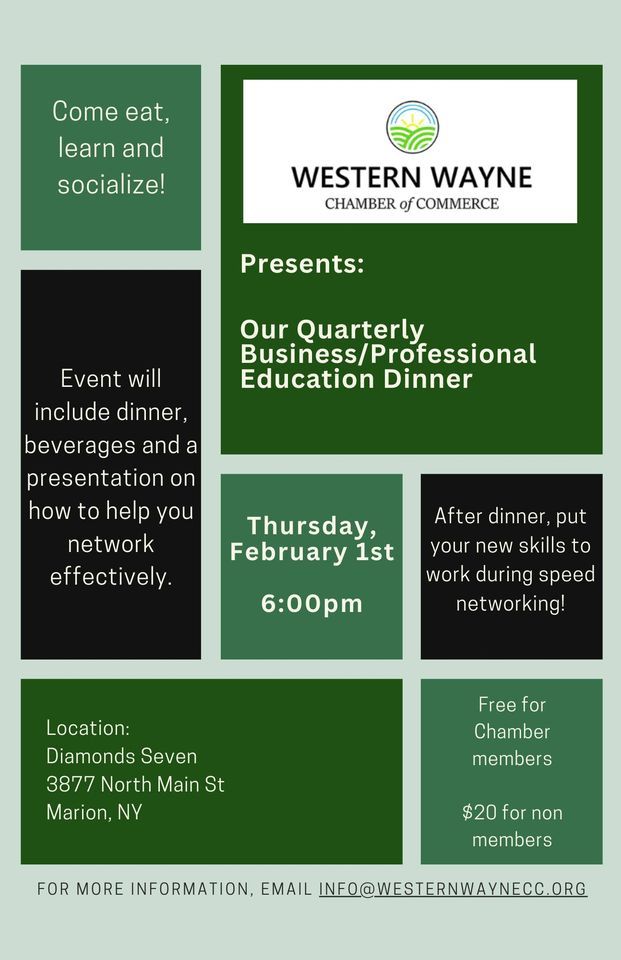 Come eat, learn and socialize!

WESTERN WAYNE
CHAMBER of COMMERCE

Presents:

Our Quarterly Business/Professional Education Dinner

Event will include dinner, beverages and a presentation on how to help you network effectively.

Thursday, February 1st

6:00pm

After dinner, put your new skills to work during speed networking!

Location:
Diamonds Seven
3877 North Main St
Marion, NY

Free for Chamber members

$20 for non members

FOR MORE INFORMATION, EMAIL INFO@WESTERNWAYNECC.ORG